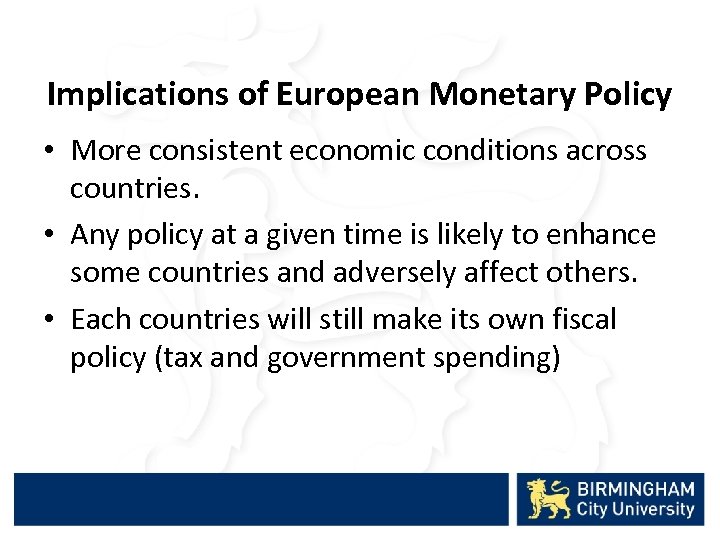 Implications of European Monetary Policy

• More consistent economic conditions across countries.

• Any policy at a given time is likely to enhance some countries and adversely affect others.

• Each countries will still make its own fiscal policy (tax and government spending)

BIRMINGHAM
City University